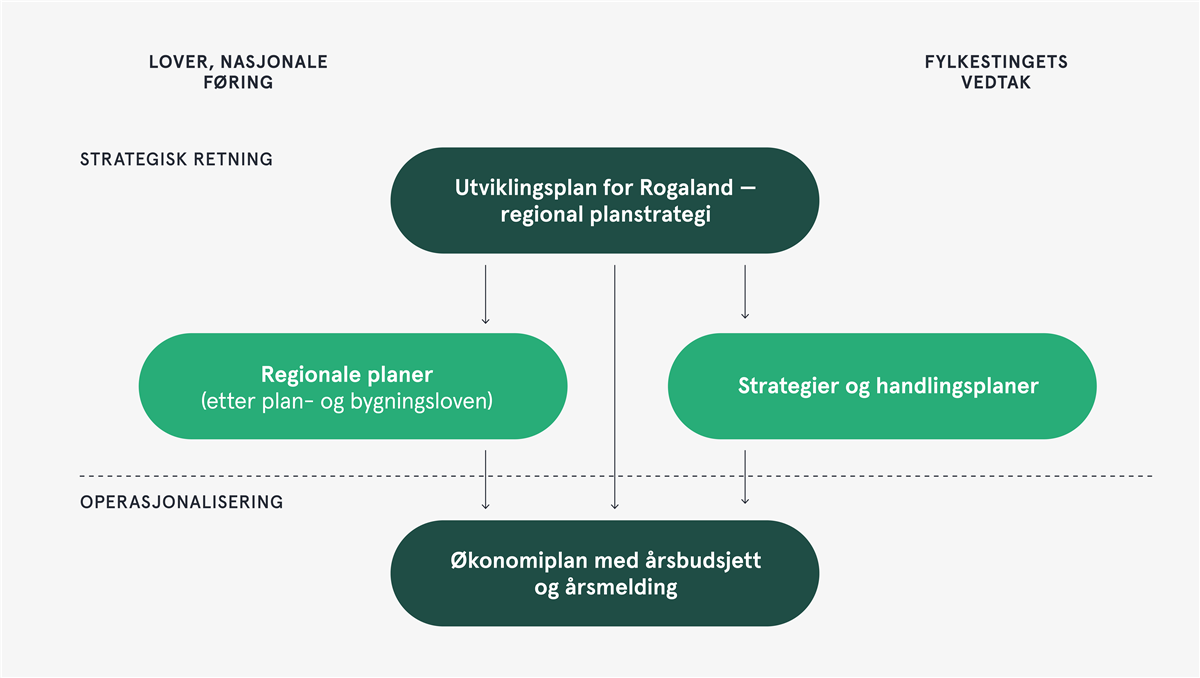 LOVER, NASJONALE FØRING

FYLKESTINGETS VEDTAK

STRATEGISK RETNING

Utviklingsplan for Rogaland — regional planstrategi

Regionale planer (etter plan- og bygningsloven)

Strategier og handlingsplaner

OPERASJONALISERING

Økonomiplan med årsbudsjett og årsmelding